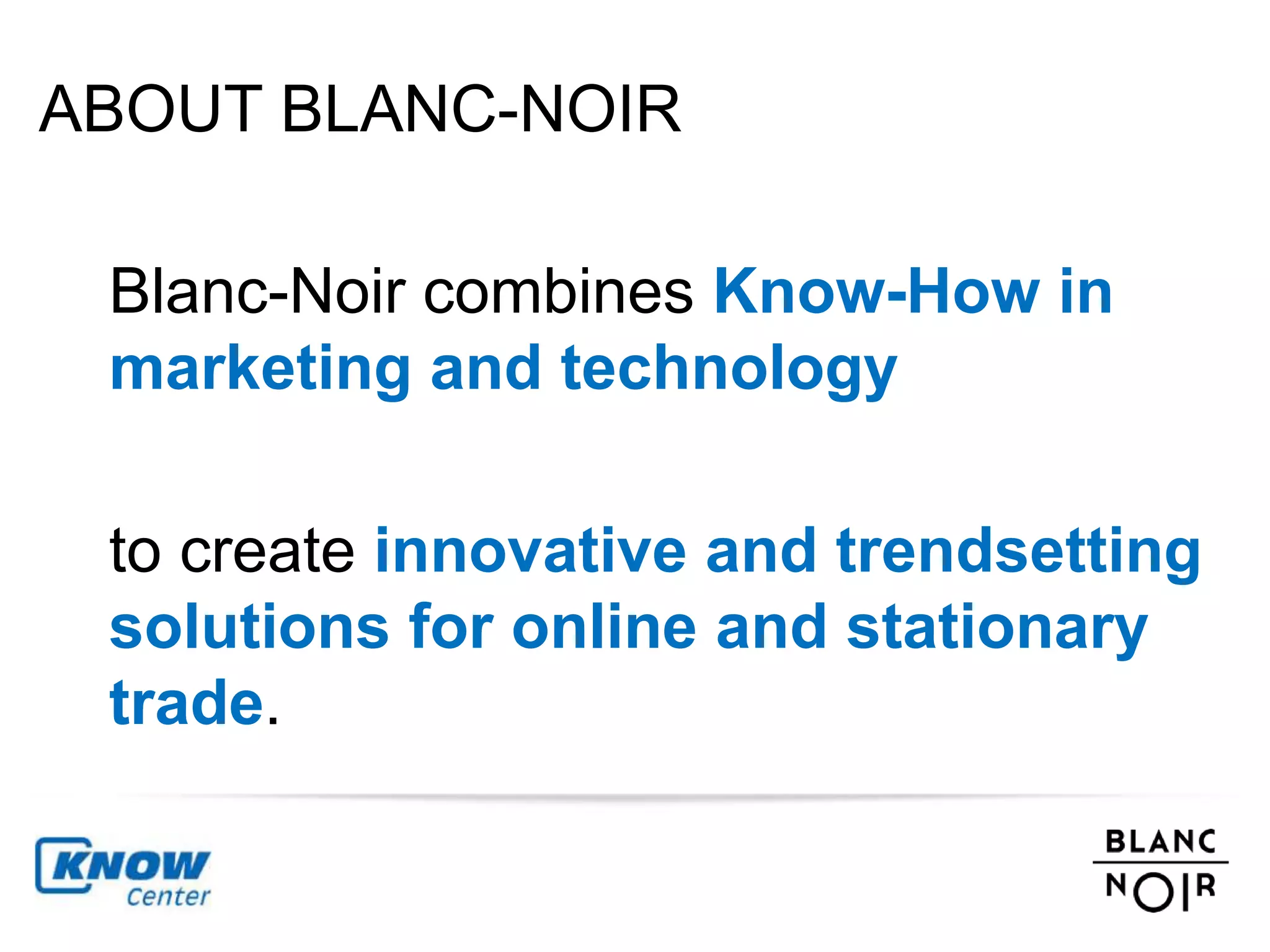 ABOUT BLANC-NOIR

Blanc-Noir combines Know-How in marketing and technology

to create innovative and trendsetting solutions for online and stationary trade.

KNOW Center

BLANC NOIR